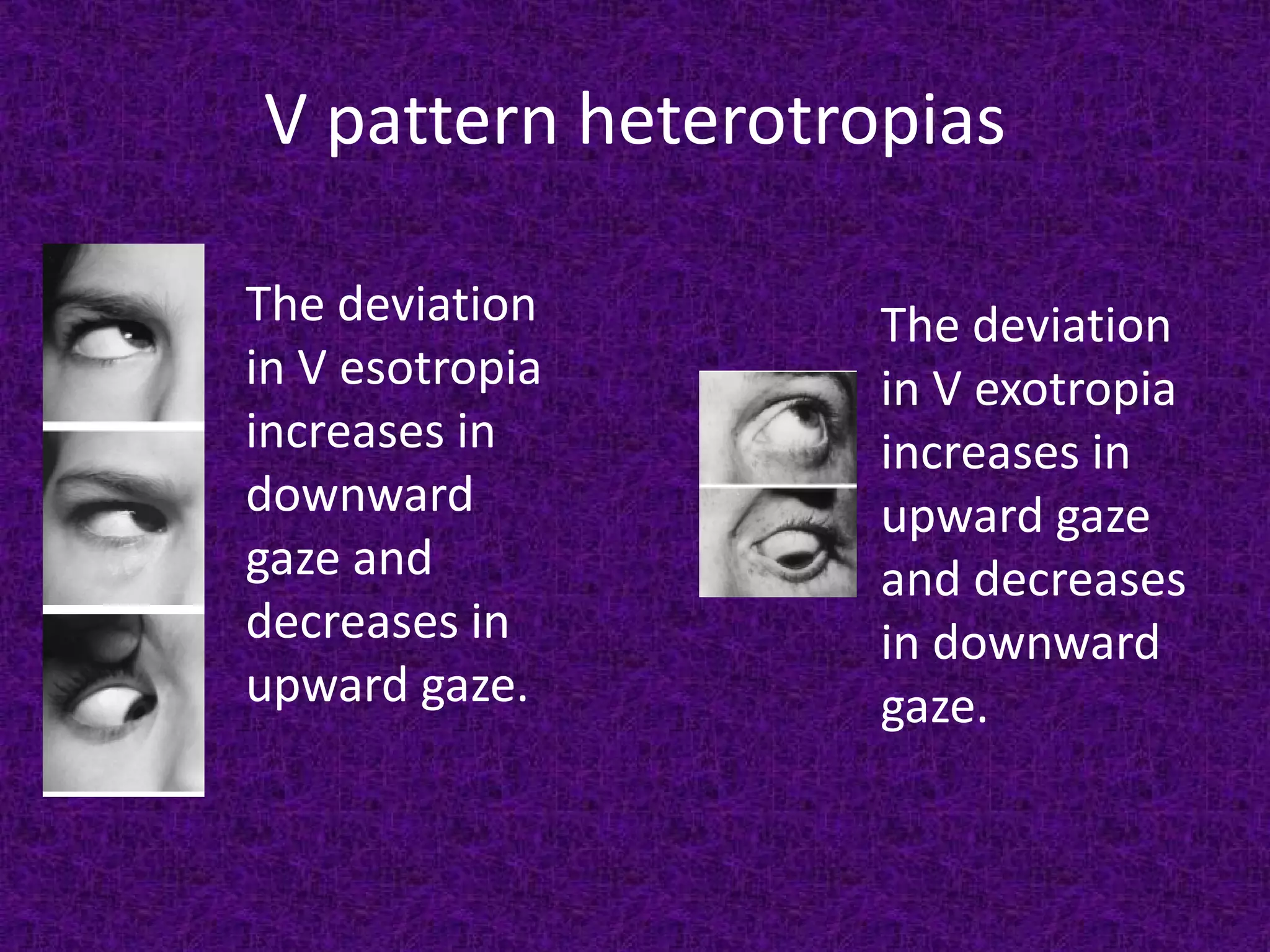 V pattern heterotropias

The deviation in V esotropia increases in downward gaze and decreases in upward gaze.

The deviation in V exotropia increases in upward gaze and decreases in downward gaze.